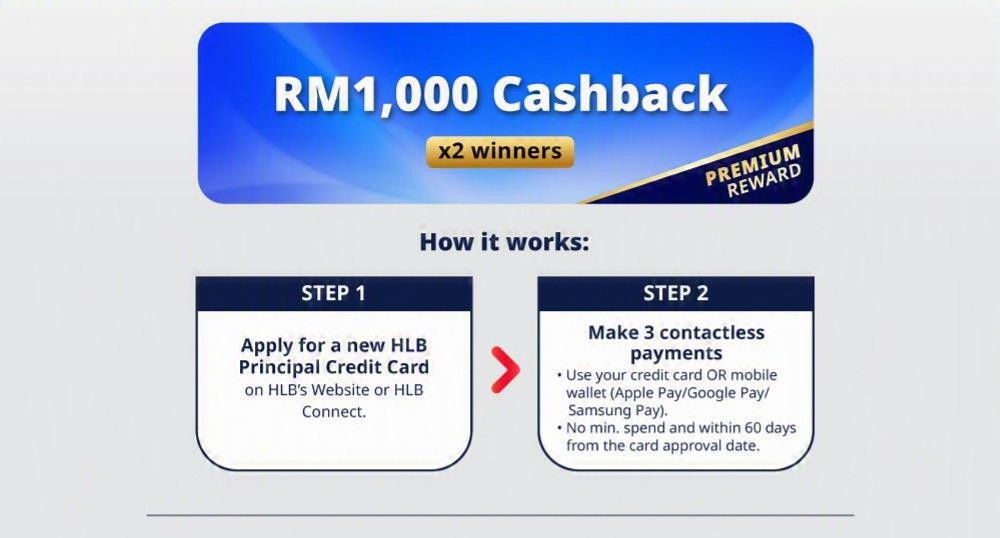 RM1,000 Cashback

x2 winners

PREMIUM REWARD

How it works:

STEP 1

Apply for a new HLB Principal Credit Card on HLB's Website or HLB Connect.

STEP 2

Make 3 contactless payments

• Use your credit card OR mobile wallet (Apple Pay/Google Pay/ Samsung Pay).
• No min. spend and within 60 days from the card approval date.